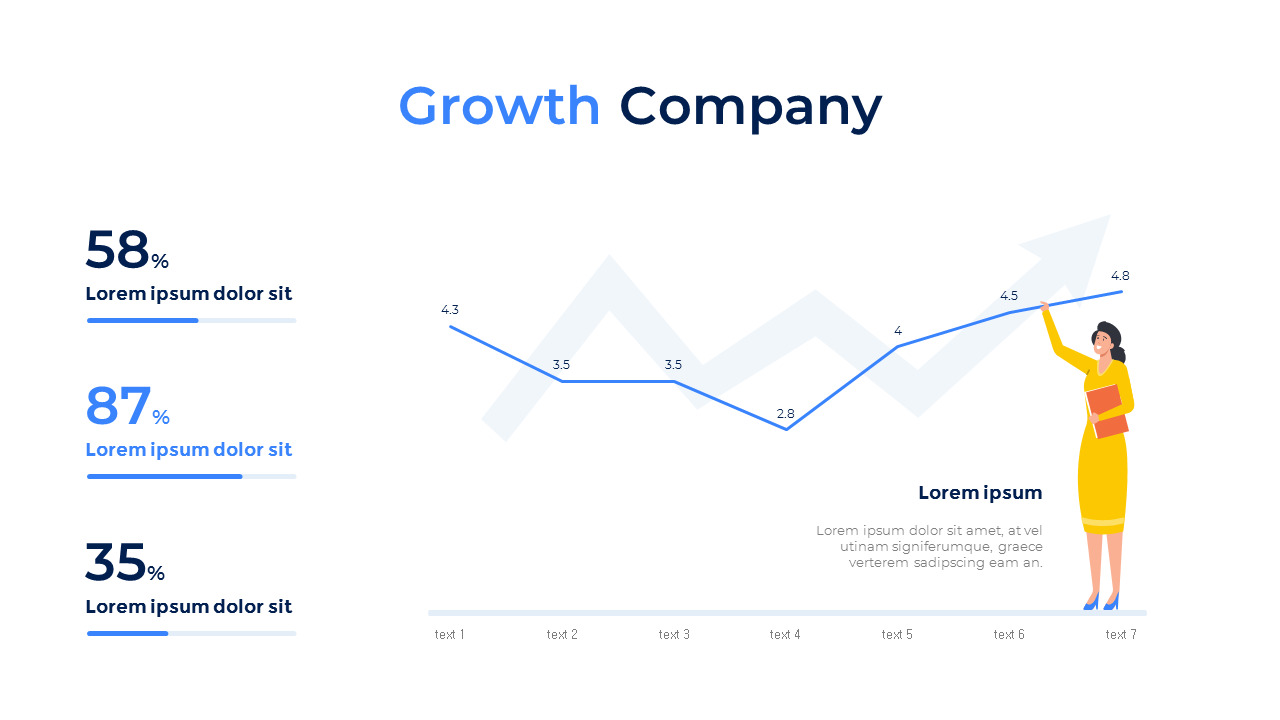 Growth Company

58%
Lorem ipsum dolor sit

87%
Lorem ipsum dolor sit

35%
Lorem ipsum dolor sit

4.3
3.5
3.5
2.8
4
4.5
4.8

Lorem ipsum

Lorem ipsum dolor sit amet, at vel utinam signiferumque, graece verterem sadipscing eam an.

text 1
text 2
text 3
text 4
text 5
text 6
text 7